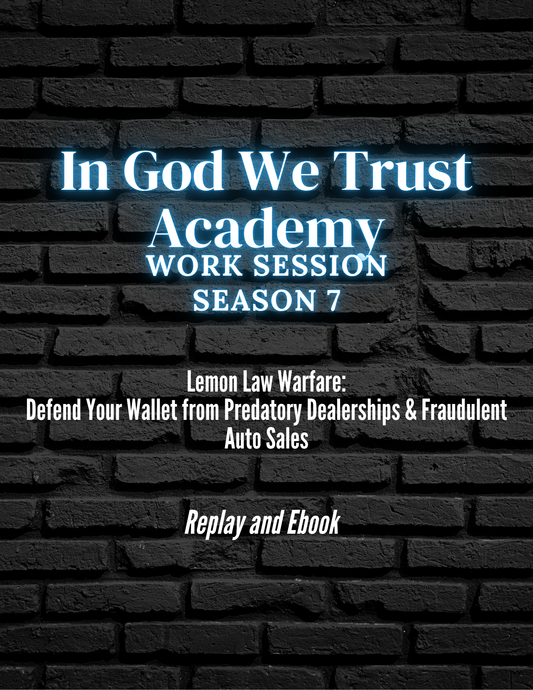 In God We Trust Academy
WORK SESSION
SEASON 7

Lemon Law Warfare:
Defend Your Wallet from Predatory Dealerships & Fraudulent Auto Sales

Replay and Ebook